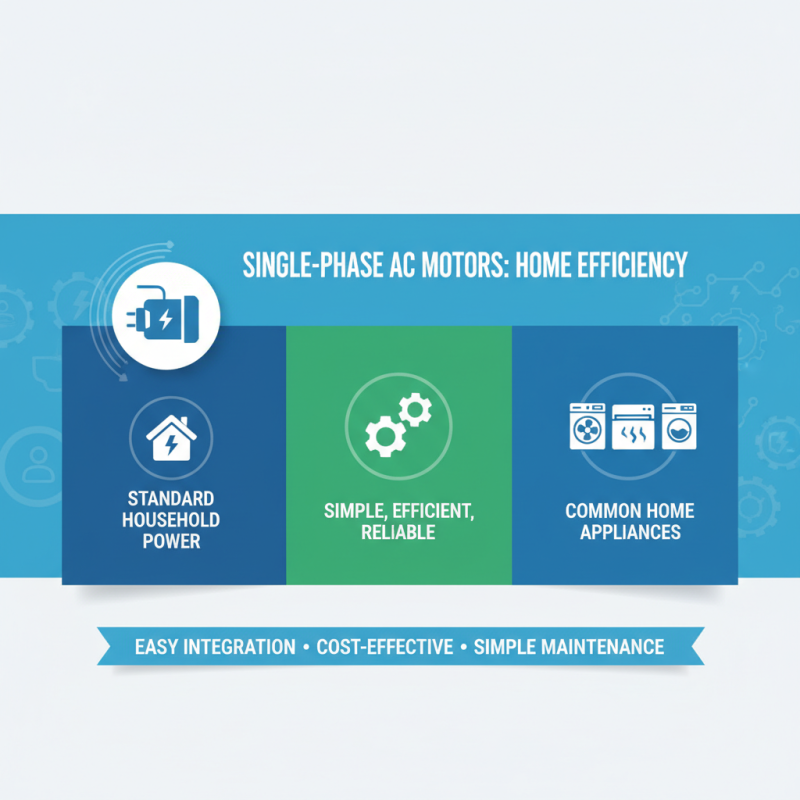 SINGLE-PHASE AC MOTORS: HOME EFFICIENCY

STANDARD HOUSEHOLD POWER

SIMPLE, EFFICIENT, RELIABLE

COMMON HOME APPLIANCES

EASY INTEGRATION • COST-EFFECTIVE • SIMPLE MAINTENANCE